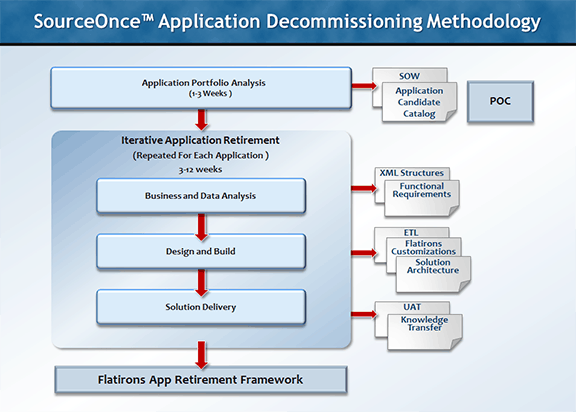 SourceOnce™ Application Decommissioning Methodology

Application Portfolio Analysis
(1-3 Weeks )

SOW

Application Candidate Catalog

POC

Iterative Application Retirement
(Repeated For Each Application )
3-12 weeks

Business and Data Analysis

XML Structures

Functional Requirements

Design and Build

ETL

Flatirons Customizations

Solution Architecture

Solution Delivery

UAT

Knowledge Transfer

Flatirons App Retirement Framework